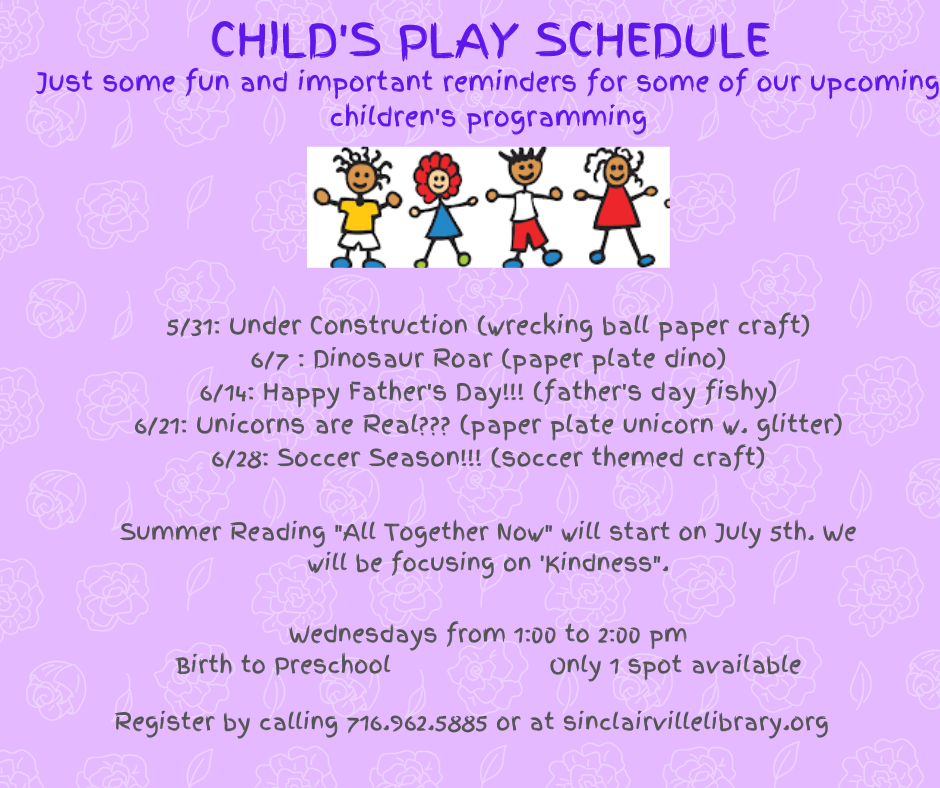 CHILD'S PLAY SCHEDULE
Just some fun and important reminders for some of our upcoming children's programming

5/31: Under Construction (wrecking ball paper craft)
6/7 : Dinosaur Roar (paper plate dino)
6/14: Happy Father's Day!!! (father's day fishy)
6/21: Unicorns are Real??? (paper plate unicorn w. glitter)
6/28: Soccer Season!!! (soccer themed craft)

Summer Reading "All Together Now" will start on July 5th. We will be focusing on 'Kindness".

Wednesdays from 1:00 to 2:00 pm
Birth to Preschool Only 1 spot available

Register by calling 716.962.5885 or at sinclairvillelibrary.org